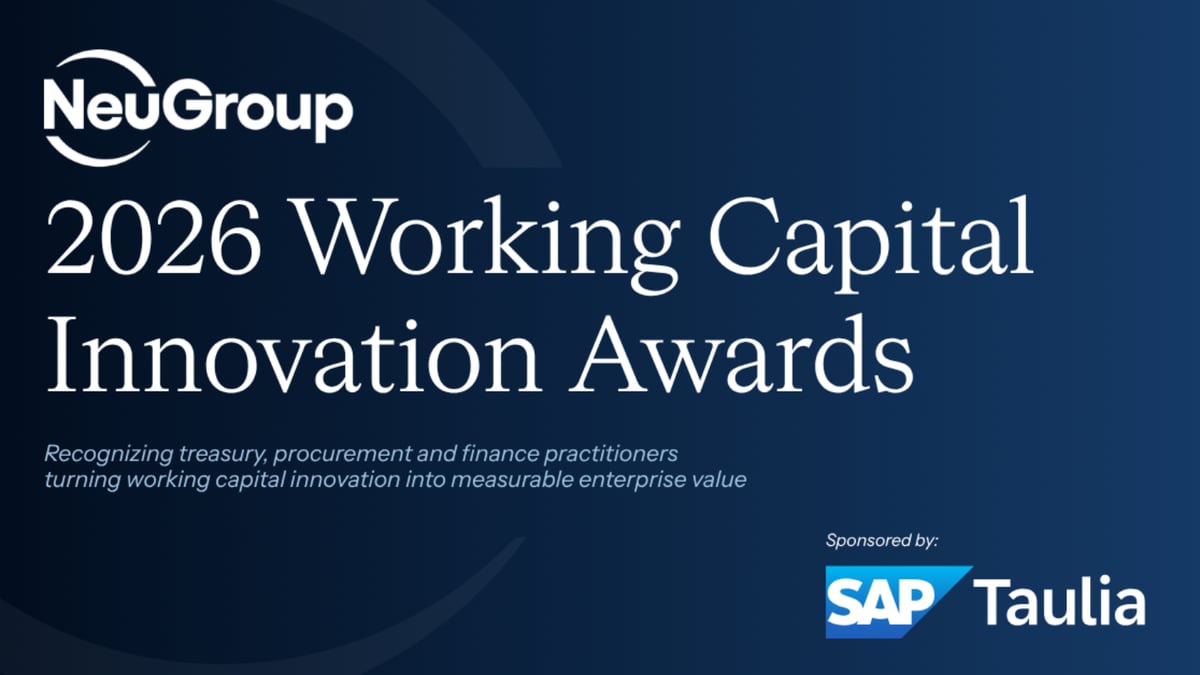 NeuGroup

2026 Working Capital Innovation Awards

Recognizing treasury, procurement and finance practitioners turning working capital innovation into measurable enterprise value

Sponsored by:

SAP Taulia